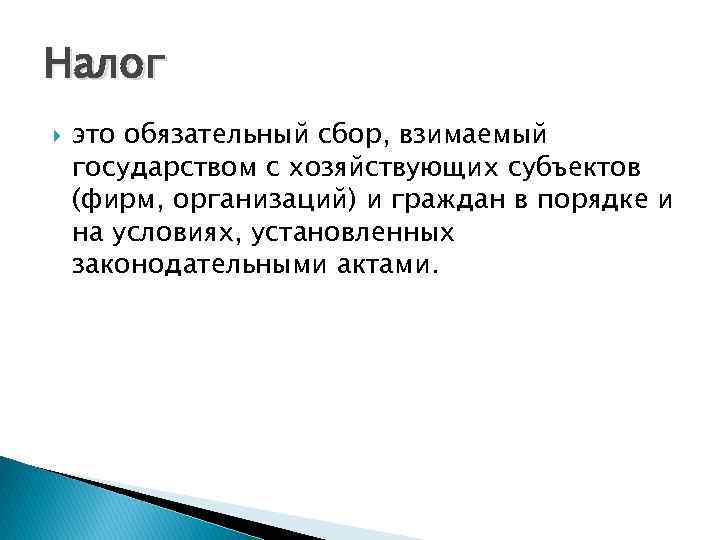 Налог

это обязательный сбор, взимаемый государством с хозяйствующих субъектов (фирм, организаций) и граждан в порядке и на условиях, установленных законодательными актами.